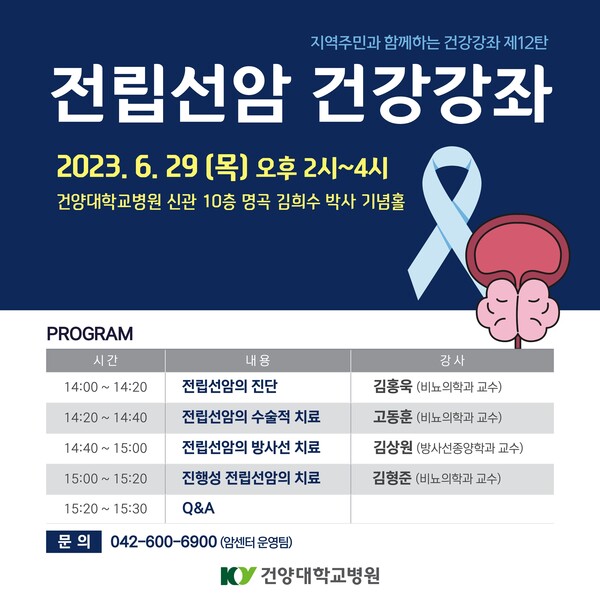 지역주민과 함께하는 건강강좌 제12탄

전립선암 건강강좌

2023. 6. 29 (목) 오후 2시~4시

건양대학교병원 신관 10층 명곡 김희수 박사 기념홀

PROGRAM

| 시간 | 내용 | 강사 |
|---|---|---|
| 14:00 ~ 14:20 | 전립선암의 진단 | 김홍욱 (비뇨의학과 교수) |
| 14:20 ~ 14:40 | 전립선암의 수술적 치료 | 고동훈 (비뇨의학과 교수) |
| 14:40 ~ 15:00 | 전립선암의 방사선 치료 | 김상원 (방사선종양학과 교수) |
| 15:00 ~ 15:20 | 진행성 전립선암의 치료 | 김형준 (비뇨의학과 교수) |
| 15:20 ~ 15:30 | Q&A | |

문 의 042-600-6900 (암센터 운영팀)

KY 건양대학교병원